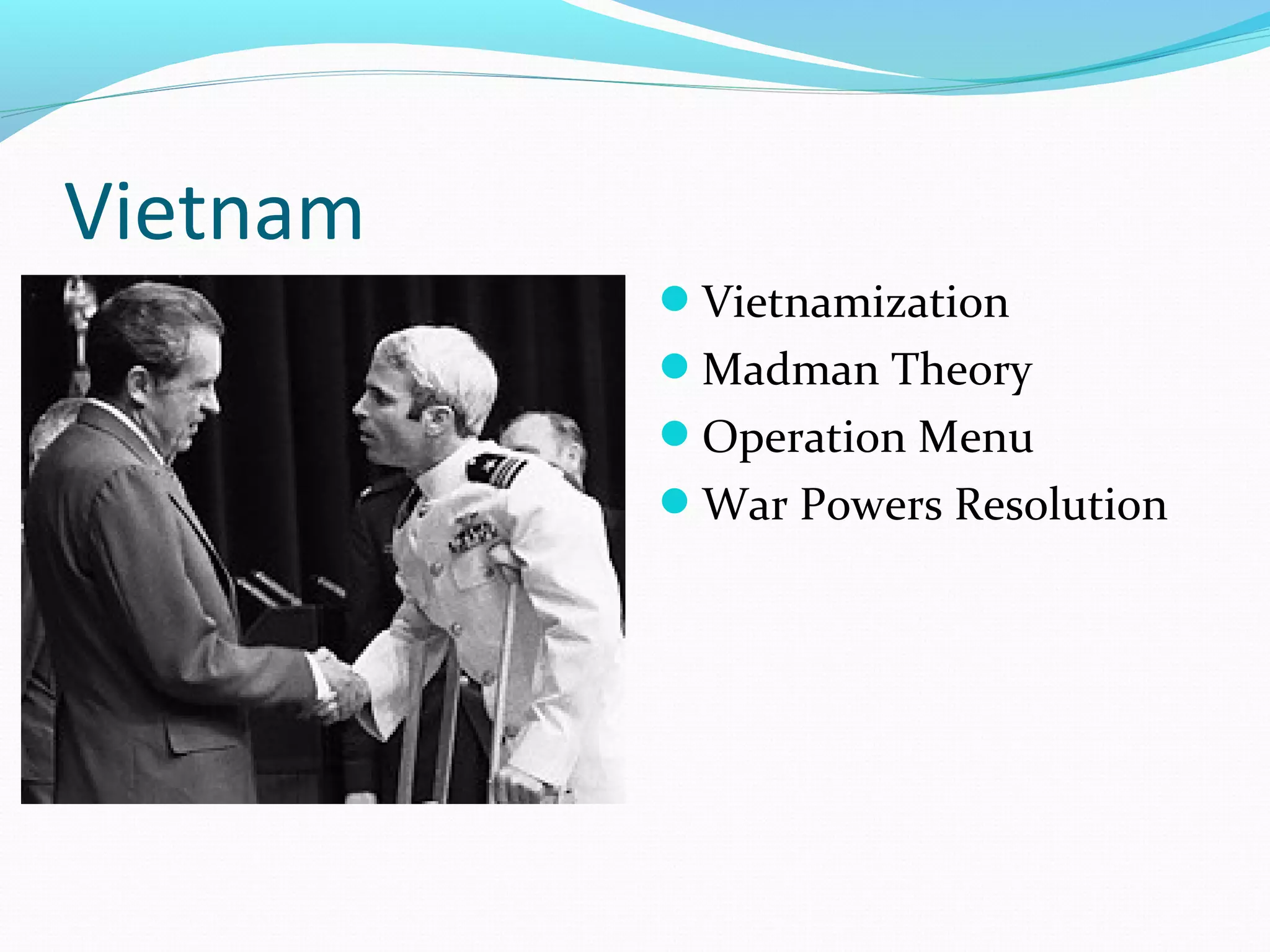 Vietnam

- Vietnamization
- Madman Theory
- Operation Menu
- War Powers Resolution